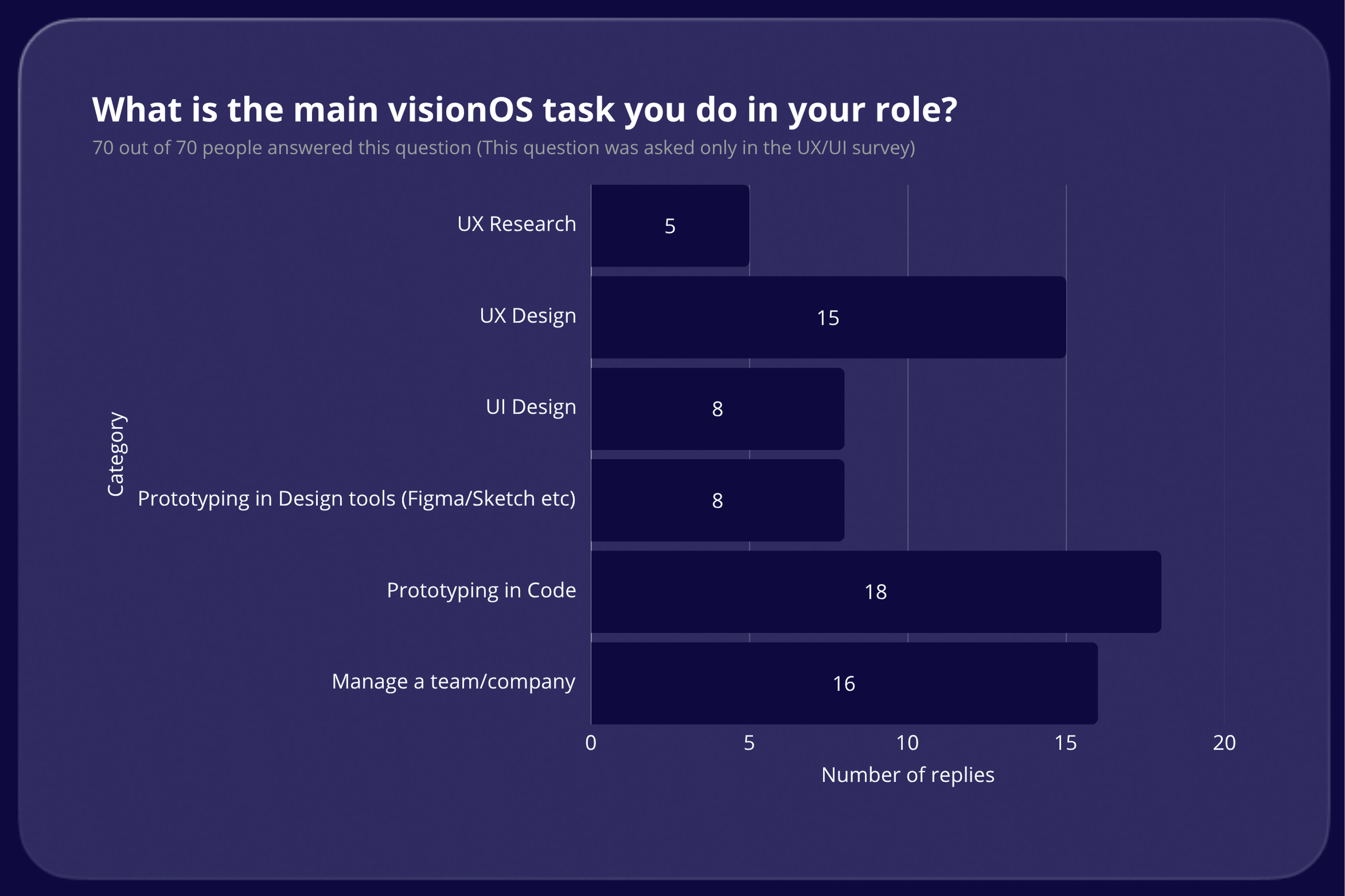 What is the main visionOS task you do in your role?
70 out of 70 people answered this question (This question was asked only in the UX/UI survey)

Category

UX Research 5
UX Design 15
UI Design 8
Prototyping in Design tools (Figma/Sketch etc) 8
Prototyping in Code 18
Manage a team/company 16

0 5 10 15 20
Number of replies